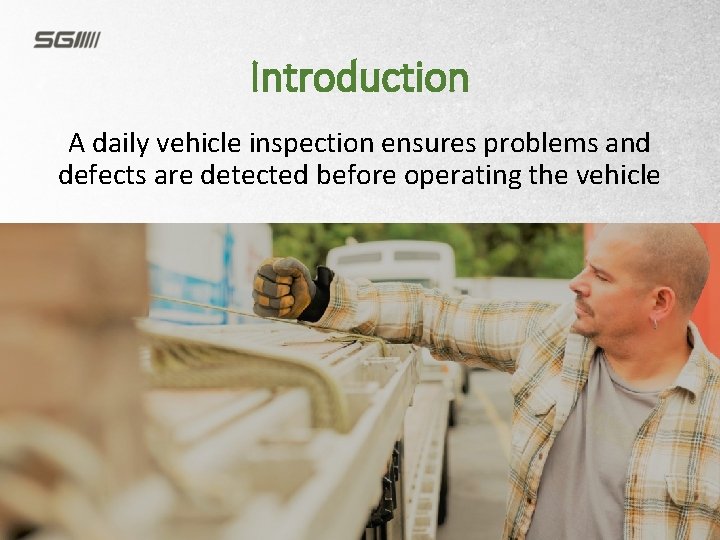 SGI

Introduction

A daily vehicle inspection ensures problems and defects are detected before operating the vehicle